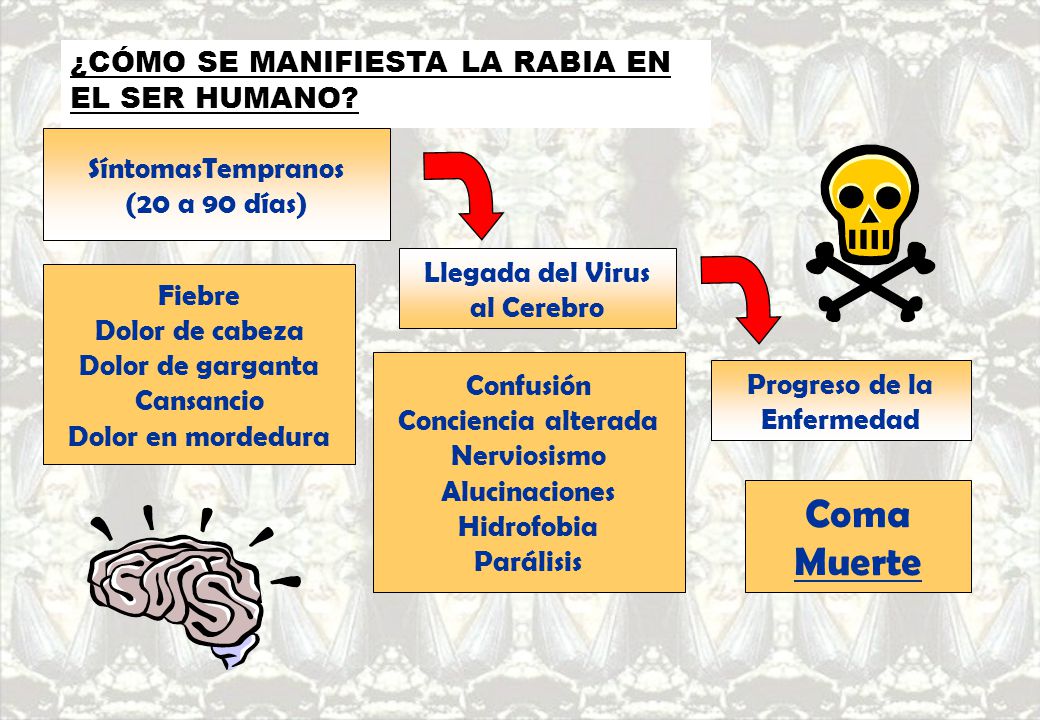 ¿CÓMO SE MANIFIESTA LA RABIA EN EL SER HUMANO?

SíntomasTempranos
(20 a 90 días)

Fiebre
Dolor de cabeza
Dolor de garganta
Cansancio
Dolor en mordedura

Llegada del Virus al Cerebro

Confusión
Conciencia alterada
Nerviosismo
Alucinaciones
Hidrofobia
Parálisis

Progreso de la Enfermedad

Coma
Muerte